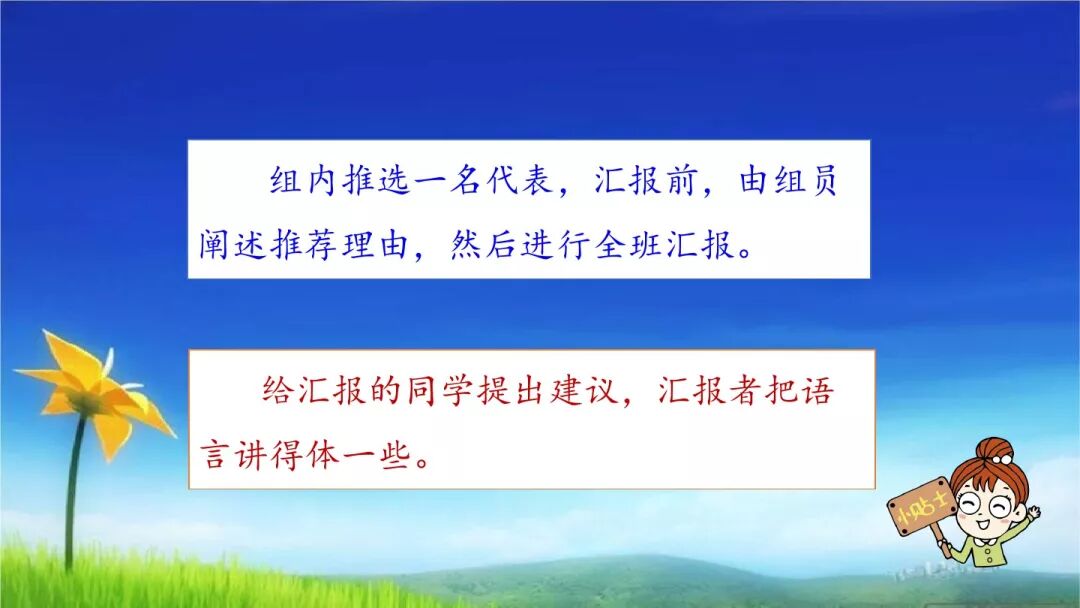 组内推选一名代表，汇报前，由组员阐述推荐理由，然后进行全班汇报。

给汇报的同学提出建议，汇报者把语言讲得体一些。

小贴士